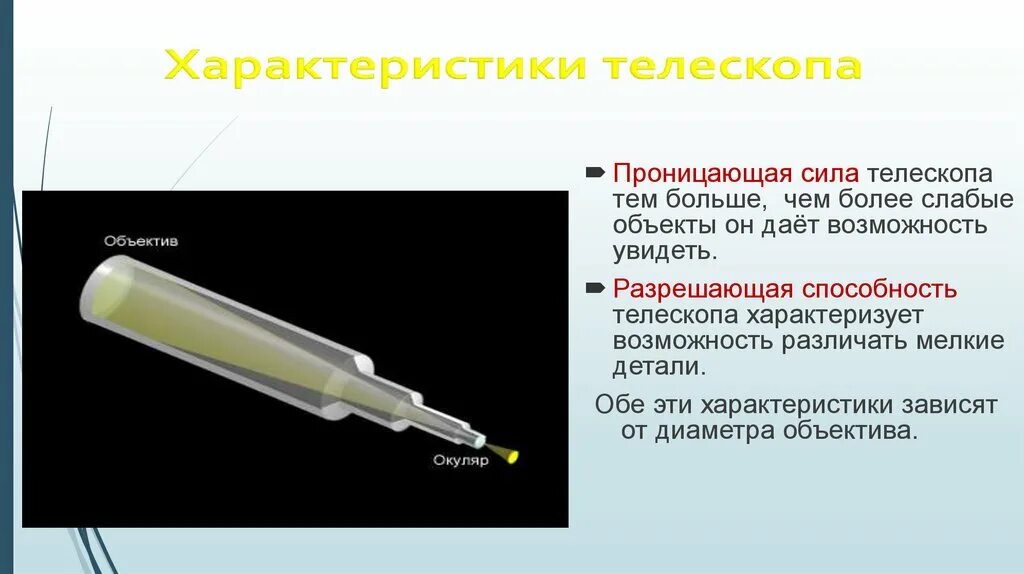 Характеристики телескопа

Объектив

Окуляр

Проницающая сила телескопа тем больше, чем более слабые объекты он даёт возможность увидеть.

Разрешающая способность телескопа характеризует возможность различать мелкие детали.

Обе эти характеристики зависят от диаметра объектива.